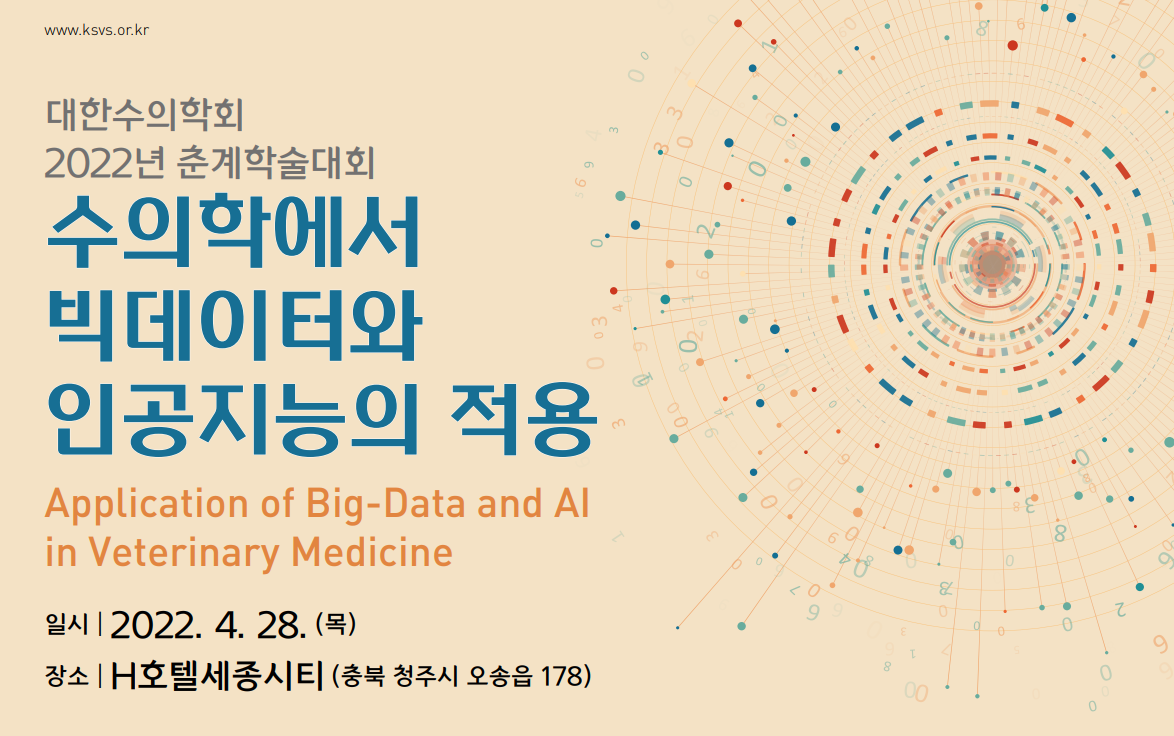 www.ksvs.or.kr

대한수의학회
2022년 춘계학술대회

수의학에서
빅데이터와
인공지능의 적용

Application of Big-Data and AI
in Veterinary Medicine

일시 | 2022. 4. 28. (목)
장소 | H호텔세종시티 (충북 청주시 오송읍 178)